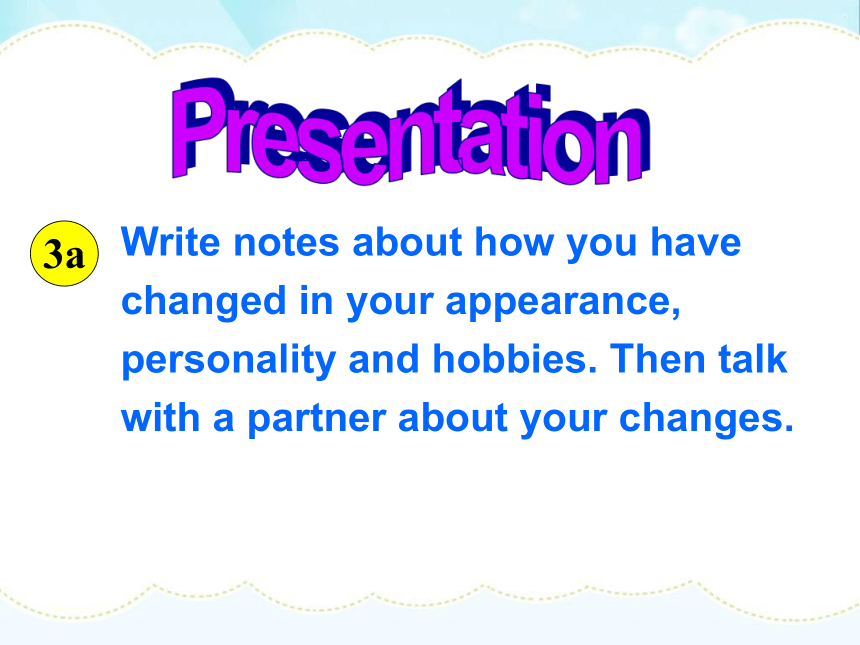 Presentation

3a Write notes about how you have changed in your appearance, personality and hobbies. Then talk with a partner about your changes.